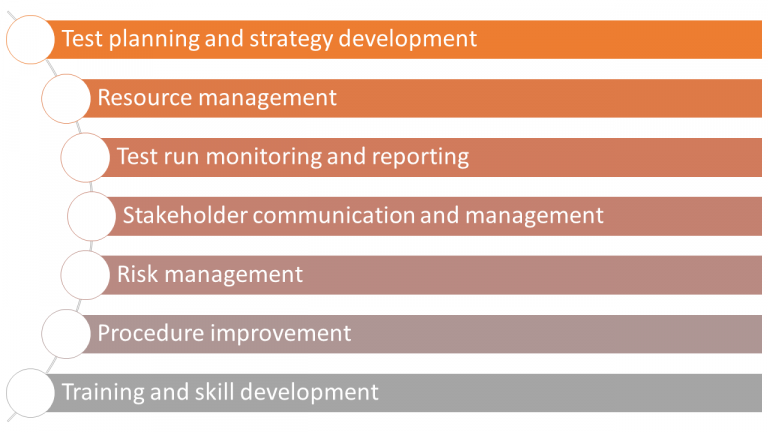 Test planning and strategy development

Resource management

Test run monitoring and reporting

Stakeholder communication and management

Risk management

Procedure improvement

Training and skill development